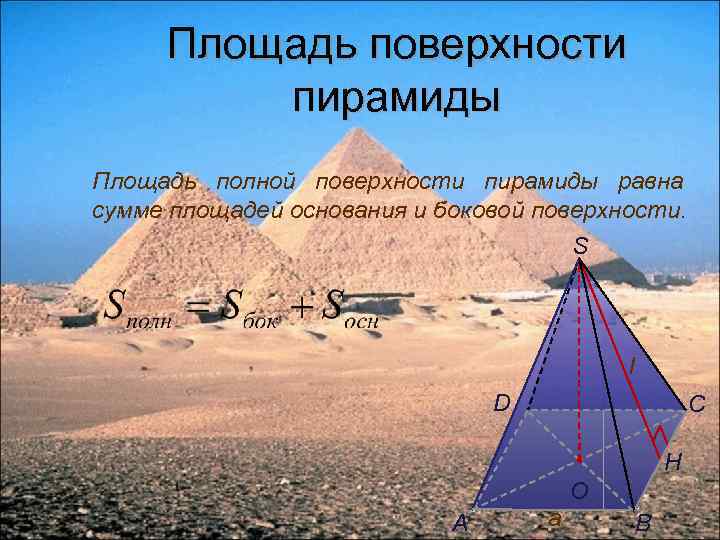 Площадь поверхности пирамиды

Площадь полной поверхности пирамиды равна сумме площадей основания и боковой поверхности.

$S_{полн} = S_{бок} + S_{осн}$

S

l

D

C

H

O

A

a

B